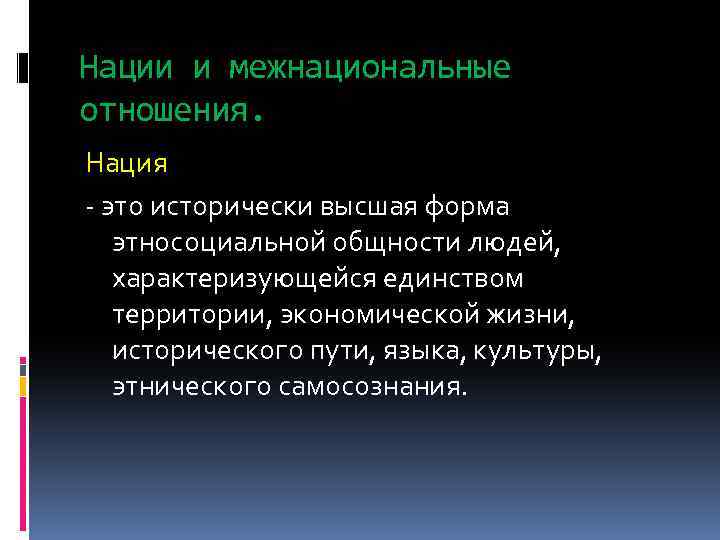 Нации и межнациональные отношения.

Нация

- это исторически высшая форма этносоциальной общности людей, характеризующейся единством территории, экономической жизни, исторического пути, языка, культуры, этнического самосознания.